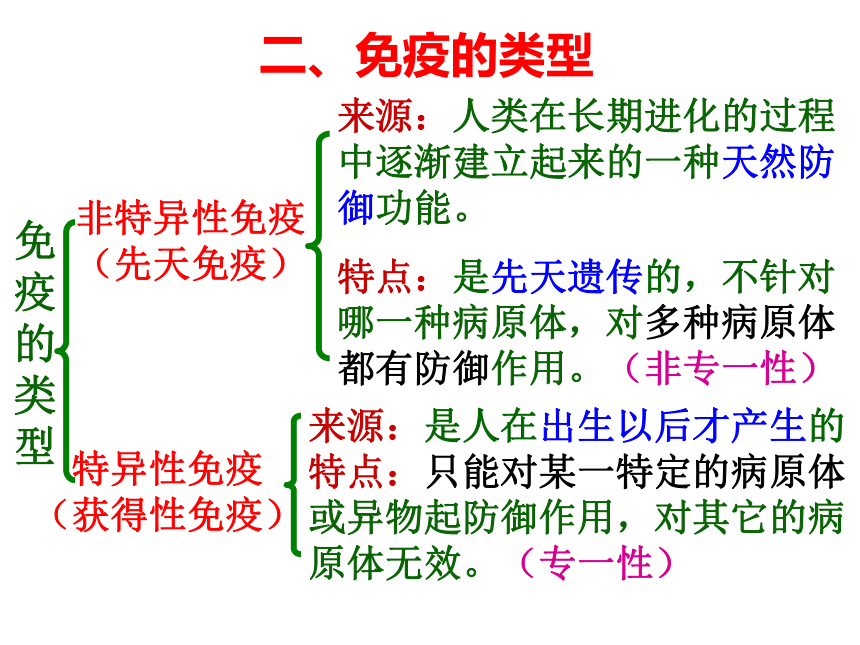 二、免疫的类型

免疫的类型

非特异性免疫
（先天免疫）

来源：人类在长期进化的过程中逐渐建立起来的一种天然防御功能。

特点：是先天遗传的，不针对哪一种病原体，对多种病原体都有防御作用。（非专一性）

特异性免疫
（获得性免疫）

来源：是人在出生以后才产生的

特点：只能对某一特定的病原体或异物起防御作用，对其它的病原体无效。（专一性）